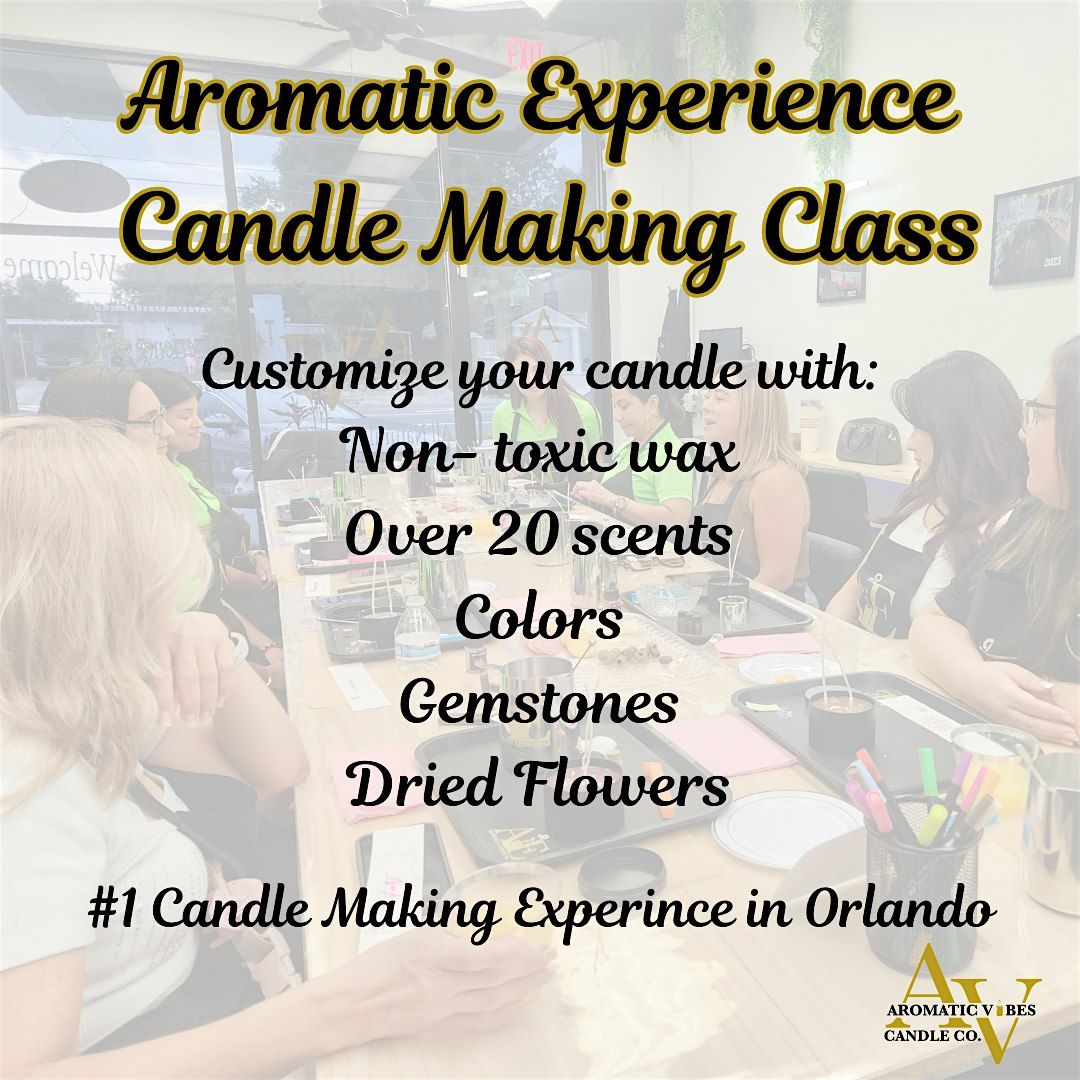 Aromatic Experience
Candle Making Class

Customize your candle with:
Non- toxic wax
Over 20 scents
Colors
Gemstones
Dried Flowers

#1 Candle Making Experince in Orlando

AV
AROMATIC VIBES
CANDLE CO.